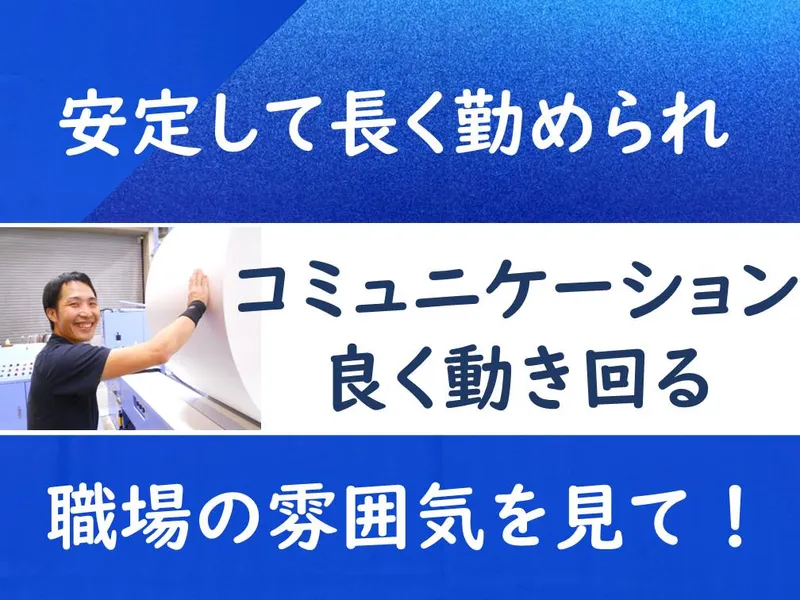 安定して長く勤められ

コミュニケーション
良く動き回る

職場の雰囲気を見て！